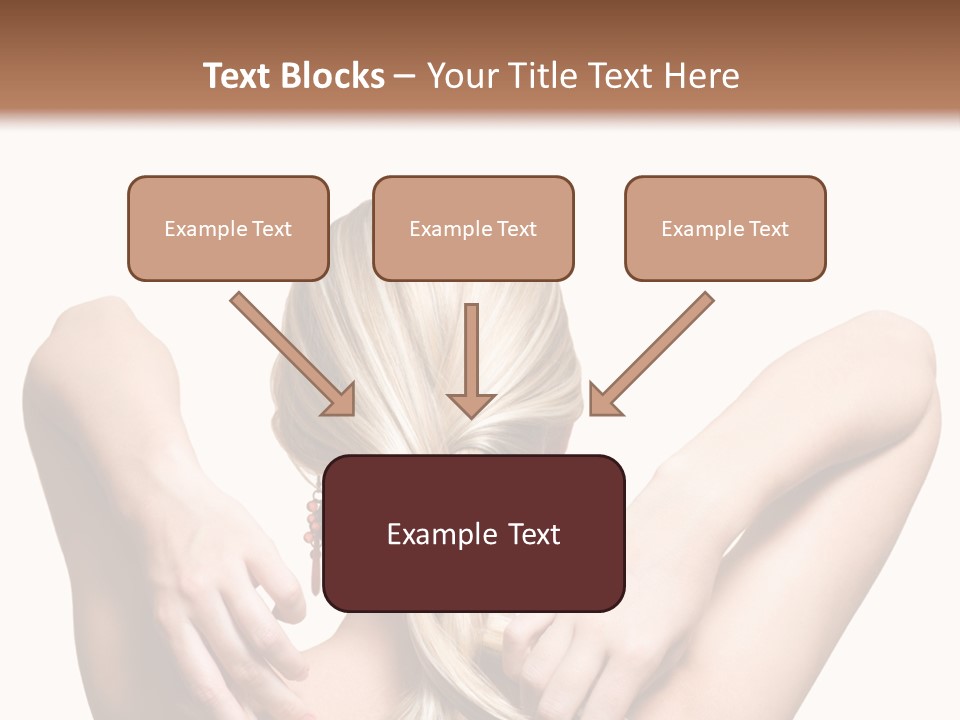 Text Blocks – Your Title Text Here

Example Text

Example Text

Example Text

Example Text